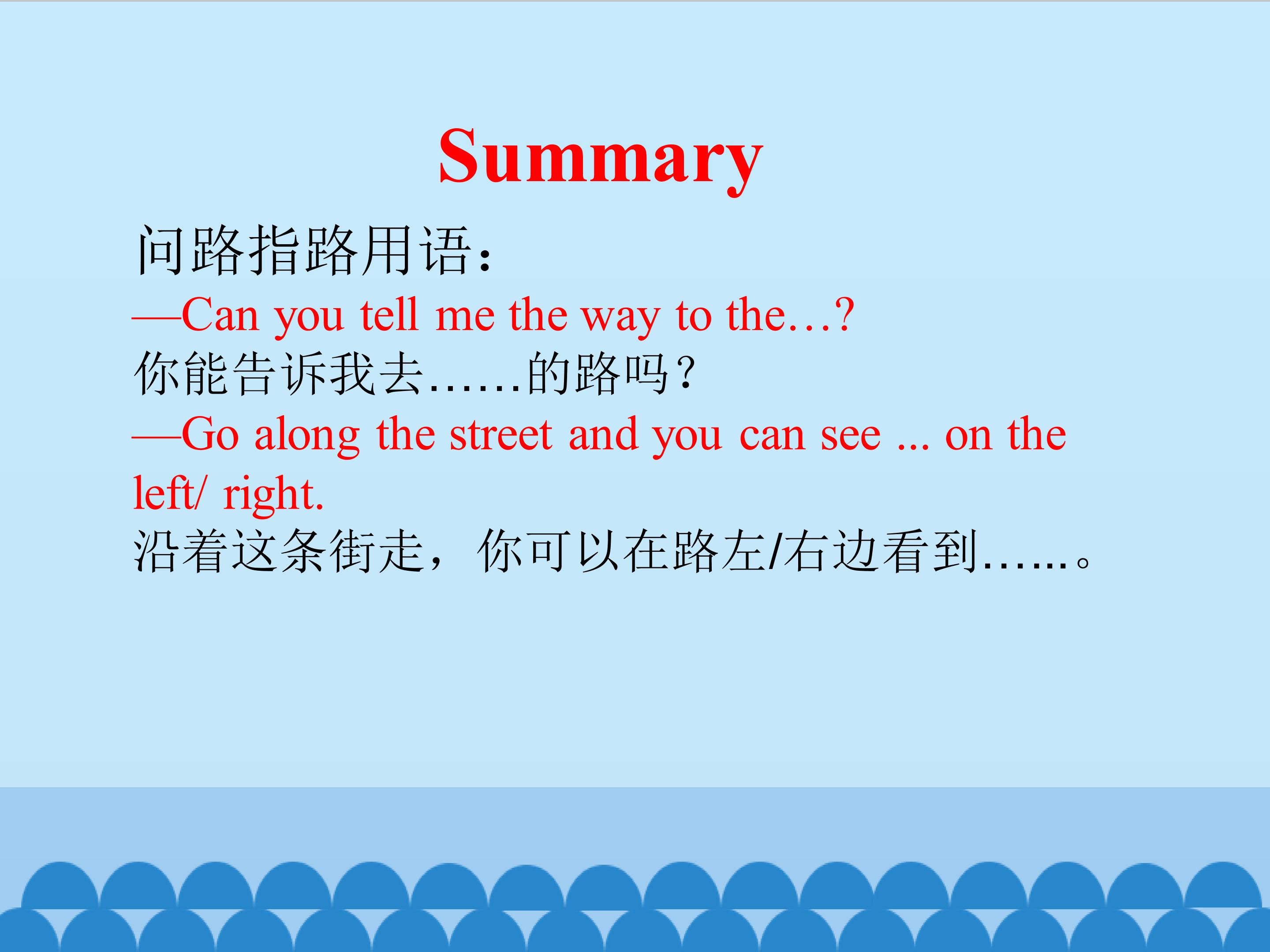 Summary

问路指路用语：

—Can you tell me the way to the…?

你能告诉我去……的路吗？

—Go along the street and you can see ... on the left/ right.

沿着这条街走，你可以在路左/右边看到……。